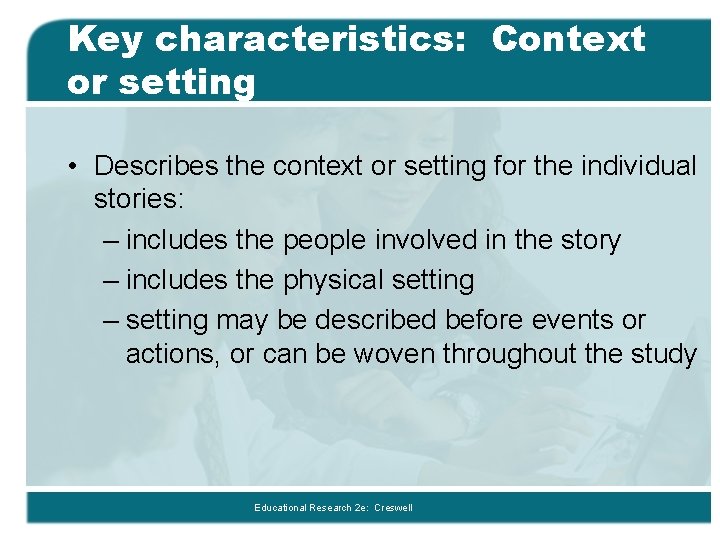 Key characteristics: Context or setting

• Describes the context or setting for the individual stories:
– includes the people involved in the story
– includes the physical setting
– setting may be described before events or actions, or can be woven throughout the study

Educational Research 2e: Creswell